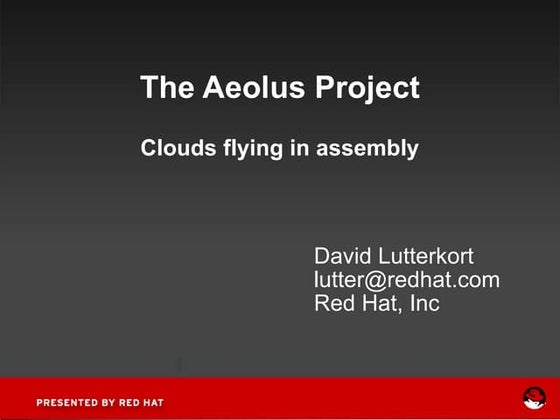 The Aeolus Project

Clouds flying in assembly

David Lutterkort
lutter@redhat.com
Red Hat, Inc

PRESENTED BY RED HAT